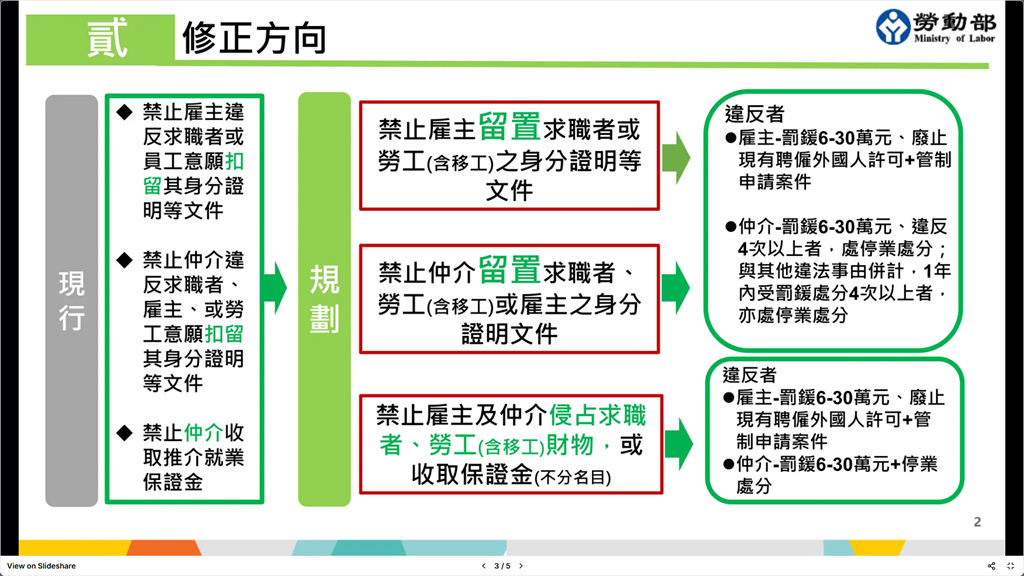 貳 修正方向

勞動部 Ministry of Labor

現行

◆ 禁止雇主違反求職者或員工意願扣留其身分證明等文件

◆ 禁止仲介違反求職者、雇主、或勞工意願扣留其身分證明等文件

◆ 禁止仲介收取推介就業保證金

規劃

禁止雇主留置求職者或勞工(含移工)之身分證明等文件

禁止仲介留置求職者、勞工(含移工)或雇主之身分證明文件

禁止雇主及仲介侵占求職者、勞工(含移工)財物，或收取保證金(不分名目)

違反者
●雇主-罰鍰6-30萬元、廢止現有聘僱外國人許可+管制申請案件

●仲介-罰鍰6-30萬元、違反4次以上者，處停業處分；與其他違法事由併計，1年內受罰鍰處分4次以上者，亦處停業處分

違反者
●雇主-罰鍰6-30萬元、廢止現有聘僱外國人許可+管制申請案件
●仲介-罰鍰6-30萬元+停業處分

2

View on Slideshare 3 / 5